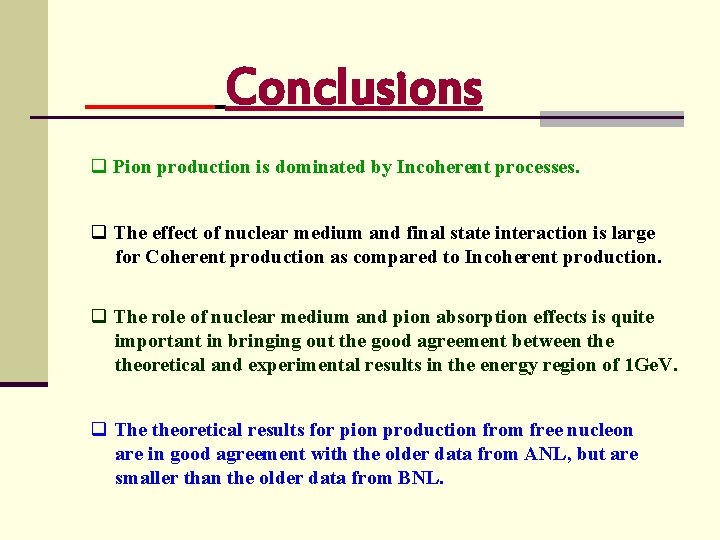 Conclusions

❑ Pion production is dominated by Incoherent processes.

❑ The effect of nuclear medium and final state interaction is large for Coherent production as compared to Incoherent production.

❑ The role of nuclear medium and pion absorption effects is quite important in bringing out the good agreement between the theoretical and experimental results in the energy region of 1GeV.

❑ The theoretical results for pion production from free nucleon are in good agreement with the older data from ANL, but are smaller than the older data from BNL.